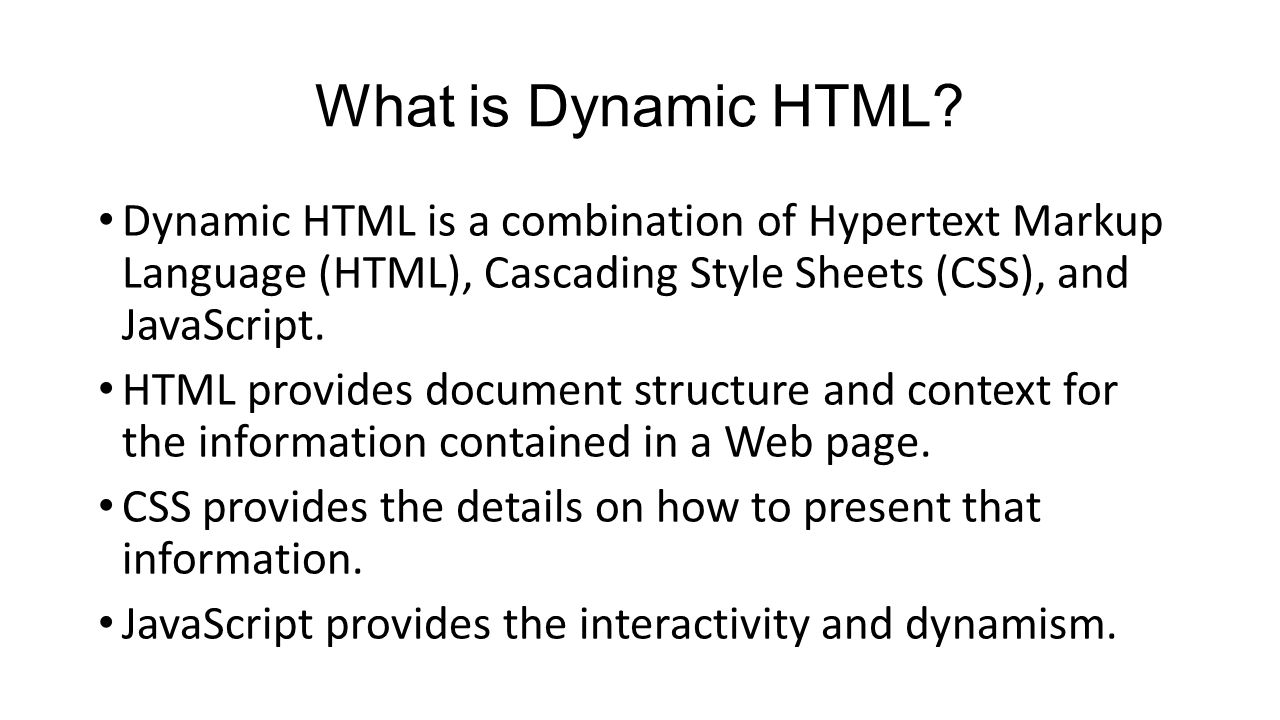 What is Dynamic HTML?

• Dynamic HTML is a combination of Hypertext Markup Language (HTML), Cascading Style Sheets (CSS), and JavaScript.

• HTML provides document structure and context for the information contained in a Web page.

• CSS provides the details on how to present that information.

• JavaScript provides the interactivity and dynamism.